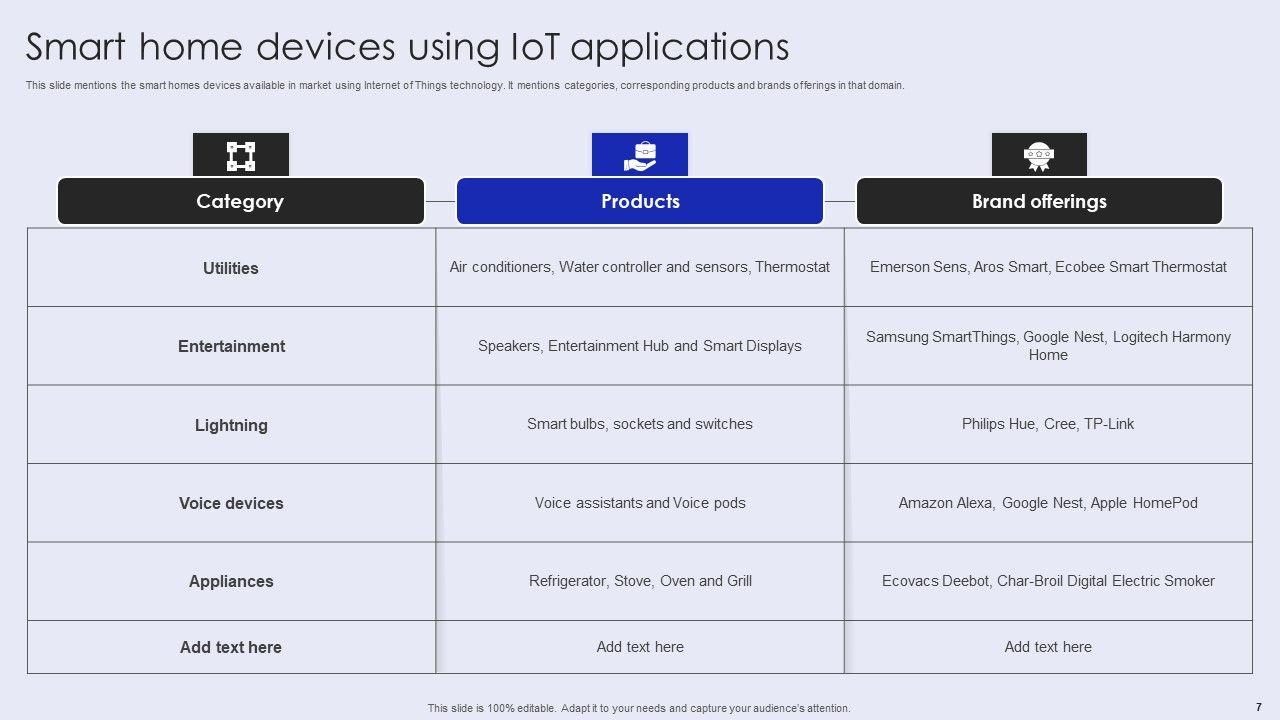 Smart home devices using IoT applications

This slide mentions the smart homes devices available in market using Internet of Things technology. It mentions categories, corresponding products and brands offerings in that domain.

| Category | Products | Brand offerings |
|---|---|---|
| Utilities | Air conditioners, Water controller and sensors, Thermostat | Emerson Sens, Aros Smart, Ecobee Smart Thermostat |
| Entertainment | Speakers, Entertainment Hub and Smart Displays | Samsung SmartThings, Google Nest, Logitech Harmony Home |
| Lightning | Smart bulbs, sockets and switches | Philips Hue, Cree, TP-Link |
| Voice devices | Voice assistants and Voice pods | Amazon Alexa, Google Nest, Apple HomePod |
| Appliances | Refrigerator, Stove, Oven and Grill | Ecovacs Deebot, Char-Broil Digital Electric Smoker |
| Add text here | Add text here | Add text here |

This slide is 100% editable. Adapt it to your needs and capture your audience's attention.

7